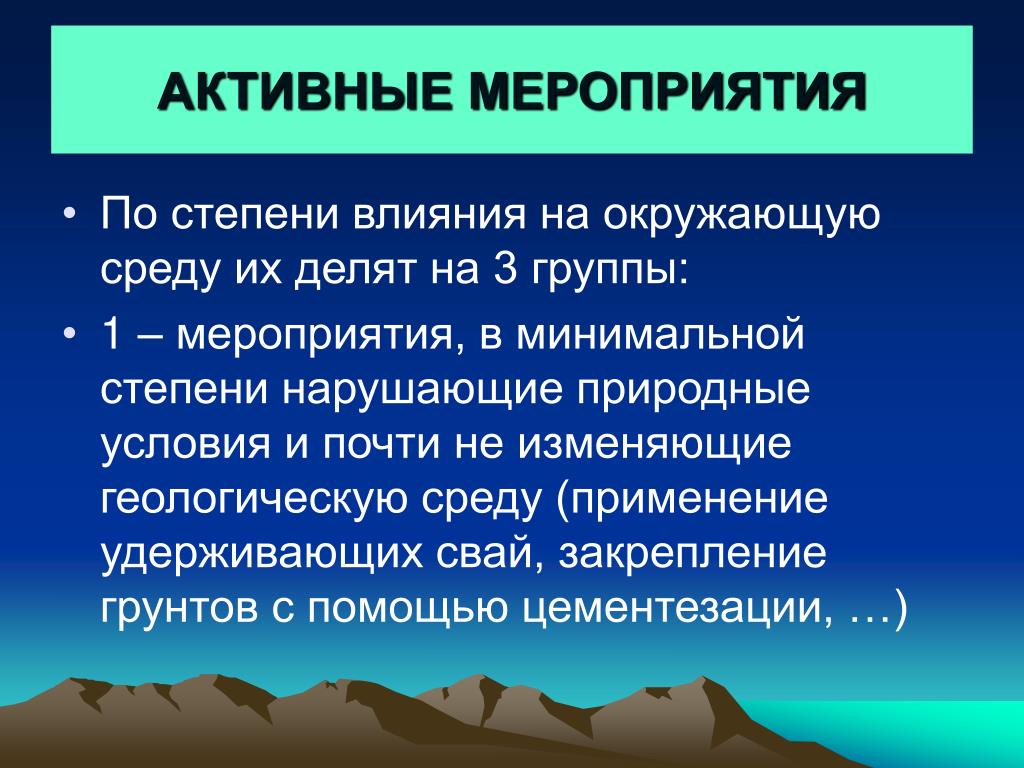 АКТИВНЫЕ МЕРОПРИЯТИЯ

• По степени влияния на окружающую среду их делят на 3 группы:

• 1 – мероприятия, в минимальной степени нарушающие природные условия и почти не изменяющие геологическую среду (применение удерживающих свай, закрепление грунтов с помощью цементезации, …)